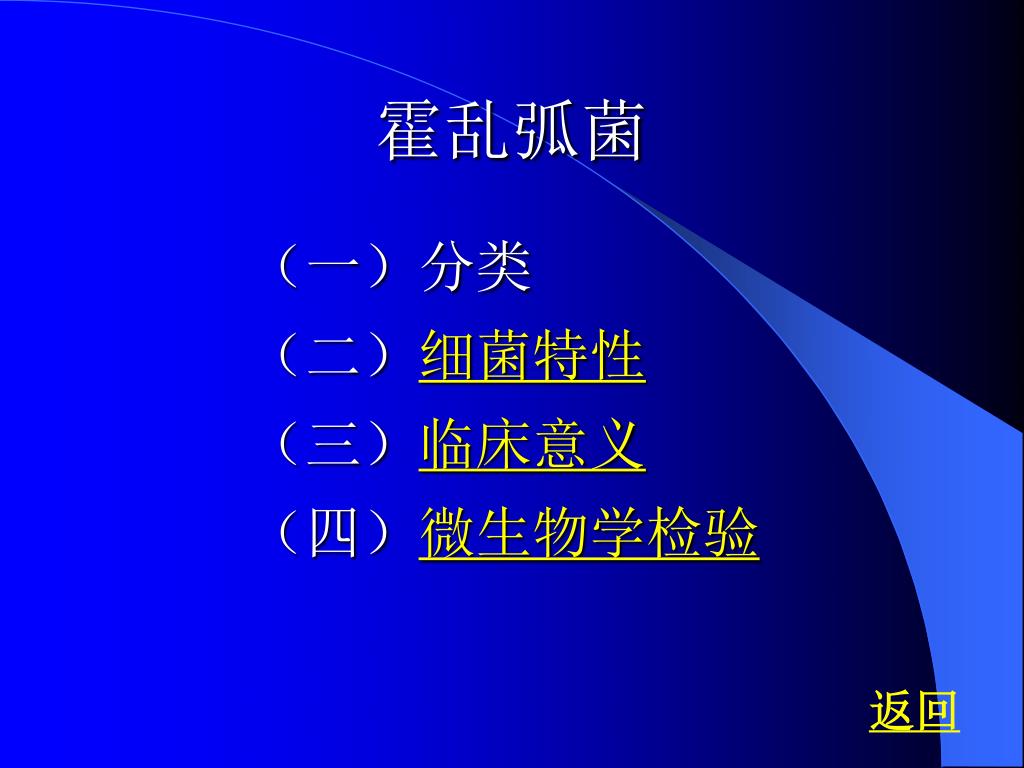 霍乱弧菌

（一）分类

（二）细菌特性

（三）临床意义

（四）微生物学检验

返回